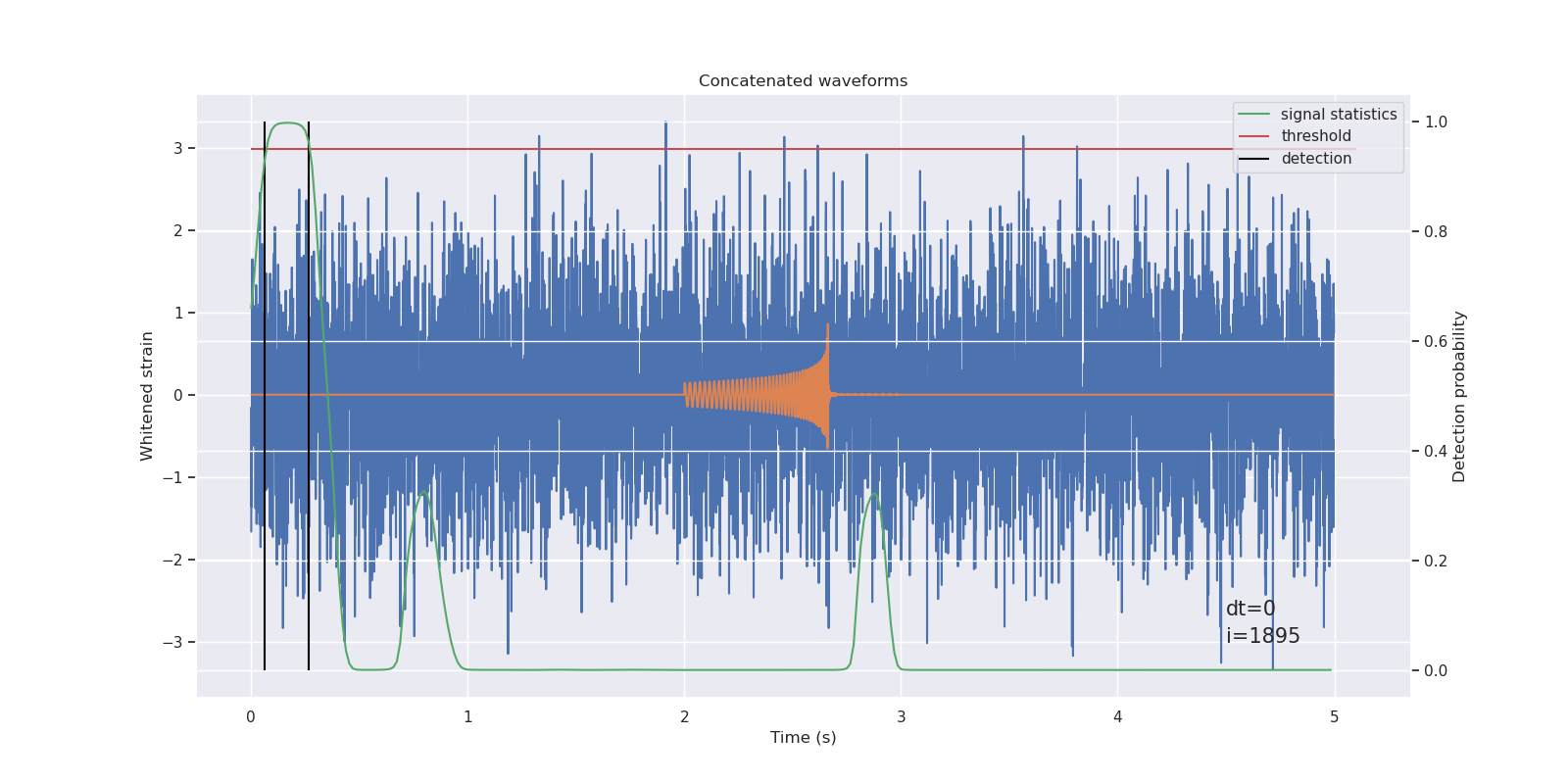 Concatenated waveforms

signal statistics
threshold
detection

Whitened strain

3
2
1
0
−1
−2
−3

Detection probability

1.0
0.8
0.6
0.4
0.2
0.0

dt=0
i=1895

0
1
2
3
4
5

Time (s)